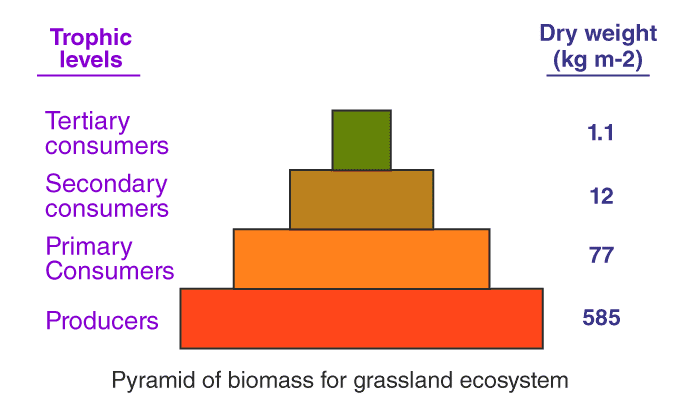 Trophic levels

Dry weight (kg m-2)

Tertiary consumers

1.1

Secondary consumers

12

Primary Consumers

77

Producers

585

Pyramid of biomass for grassland ecosystem